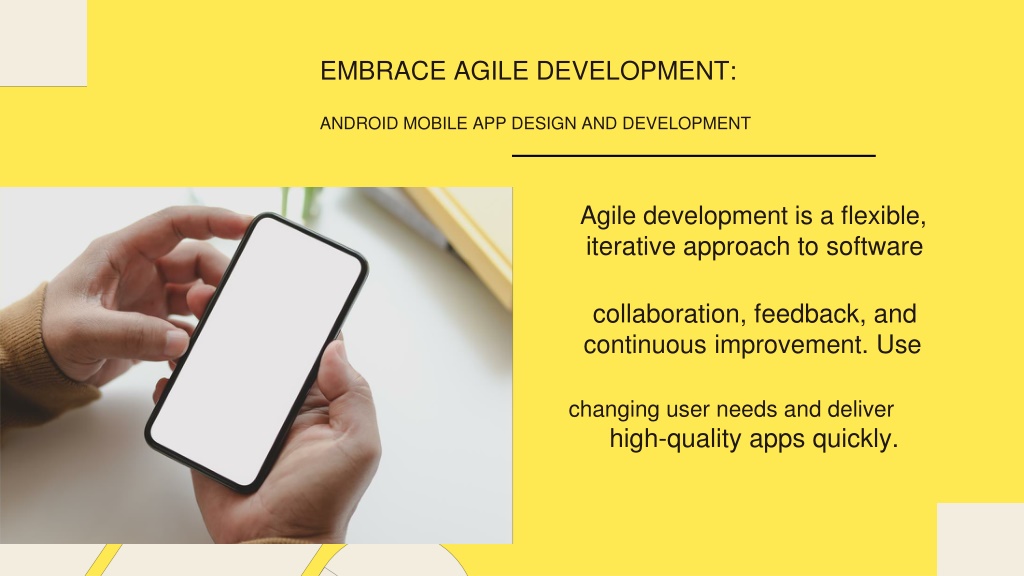 EMBRACE AGILE DEVELOPMENT:

ANDROID MOBILE APP DESIGN AND DEVELOPMENT

Agile development is a flexible, iterative approach to software

collaboration, feedback, and continuous improvement. Use

changing user needs and deliver high-quality apps quickly.